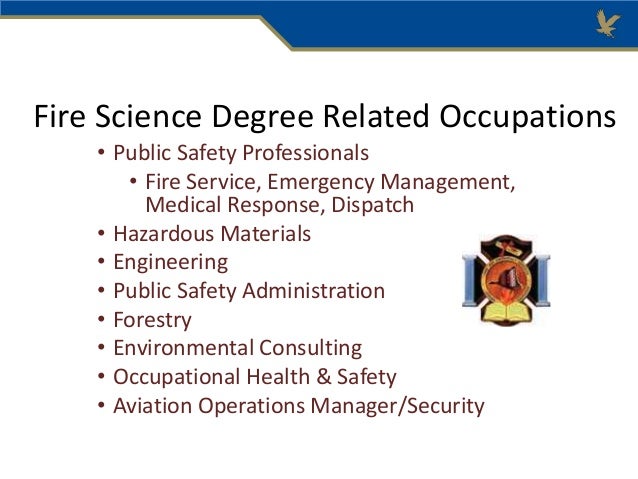 Fire Science Degree Related Occupations

• Public Safety Professionals
  • Fire Service, Emergency Management, Medical Response, Dispatch
• Hazardous Materials
• Engineering
• Public Safety Administration
• Forestry
• Environmental Consulting
• Occupational Health & Safety
• Aviation Operations Manager/Security